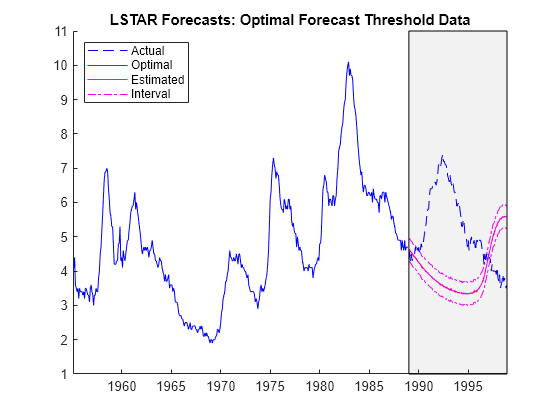 LSTAR Forecasts: Optimal Forecast Threshold Data

Actual
Optimal
Estimated
Interval

11
10
9
8
7
6
5
4
3
2
1

1960
1965
1970
1975
1980
1985
1990
1995